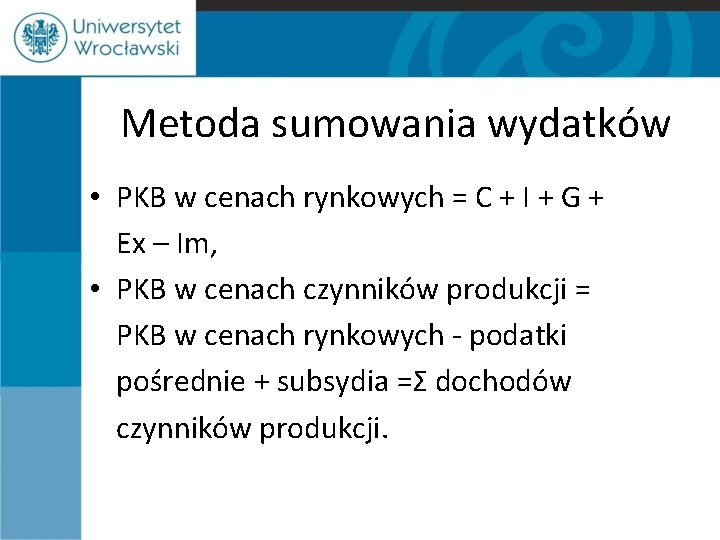 Uniwersytet Wrocławski

Metoda sumowania wydatków

• PKB w cenach rynkowych = C + I + G + Ex – Im,
• PKB w cenach czynników produkcji = PKB w cenach rynkowych - podatki pośrednie + subsydia =Σ dochodów czynników produkcji.